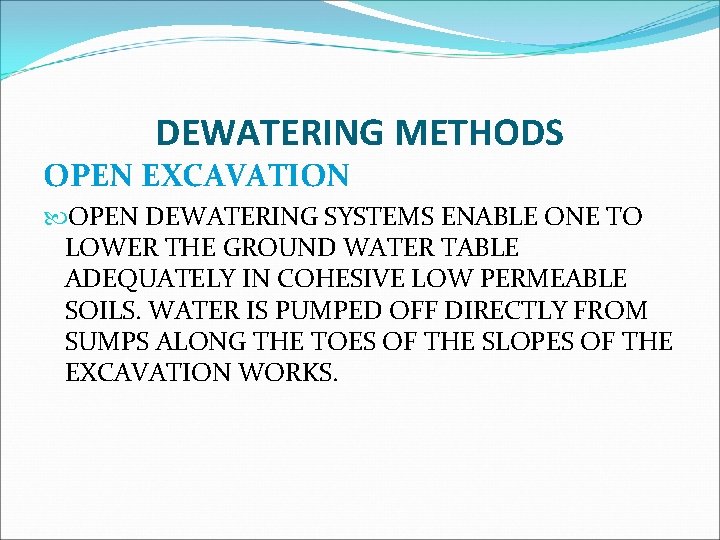 DEWATERING METHODS

OPEN EXCAVATION

OPEN DEWATERING SYSTEMS ENABLE ONE TO LOWER THE GROUND WATER TABLE ADEQUATELY IN COHESIVE LOW PERMEABLE SOILS. WATER IS PUMPED OFF DIRECTLY FROM SUMPS ALONG THE TOES OF THE SLOPES OF THE EXCAVATION WORKS.